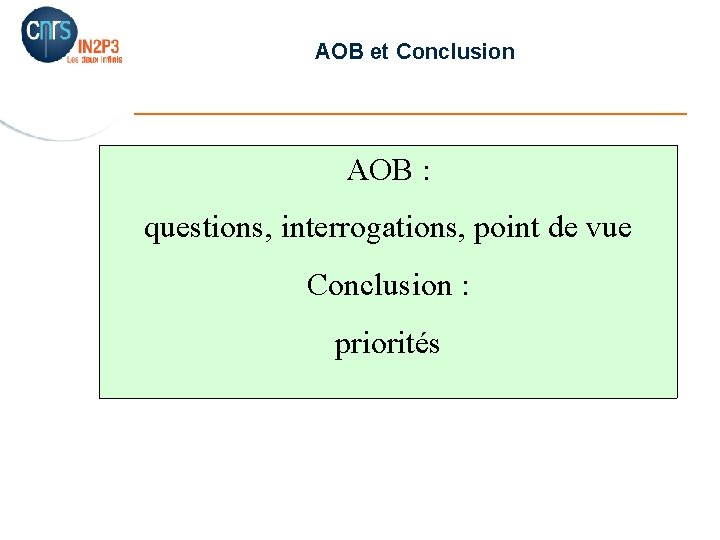 cnrs
IN2P3
Les deux infinis

AOB et Conclusion

AOB :

questions, interrogations, point de vue

Conclusion :

priorités